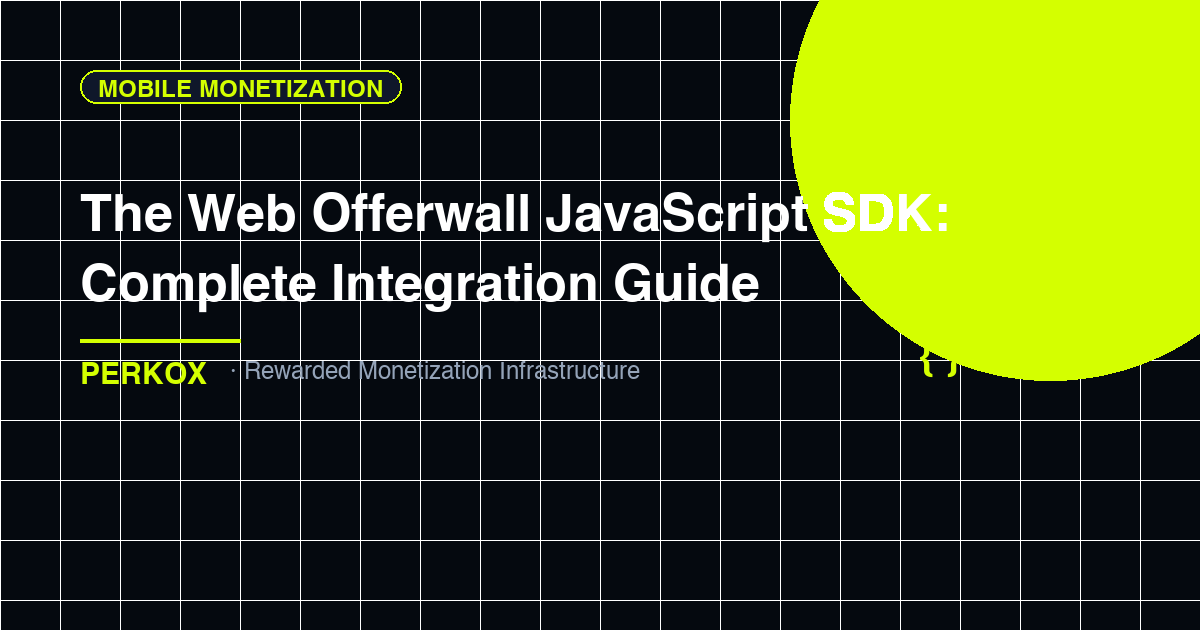 MOBILE MONETIZATION

The Web Offerwall JavaScript SDK: Complete Integration Guide

PERKOX · Rewarded Monetization Infrastructure

{ }